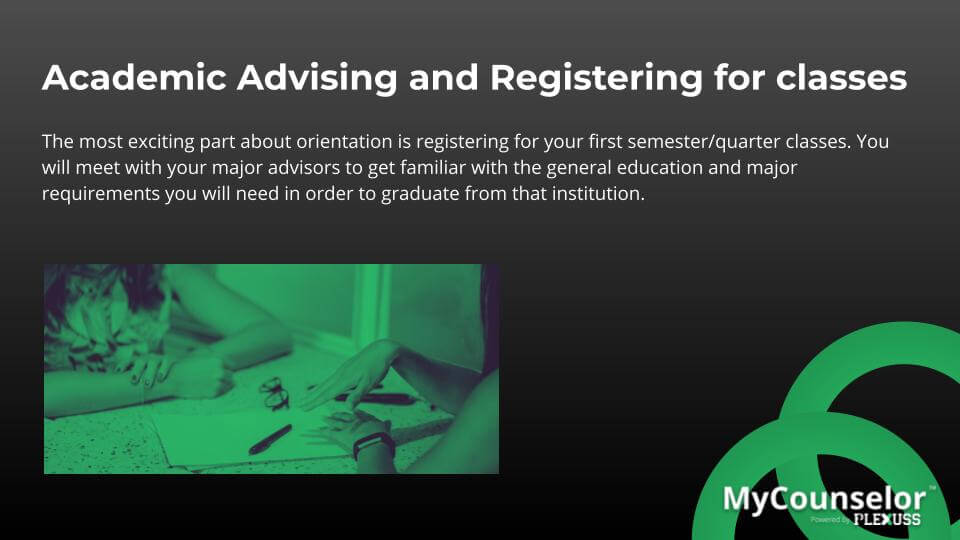 Academic Advising and Registering for classes

The most exciting part about orientation is registering for your first semester/quarter classes. You will meet with your major advisors to get familiar with the general education and major requirements you will need in order to graduate from that institution.

MyCounselor™
Powered by PLEXUSS